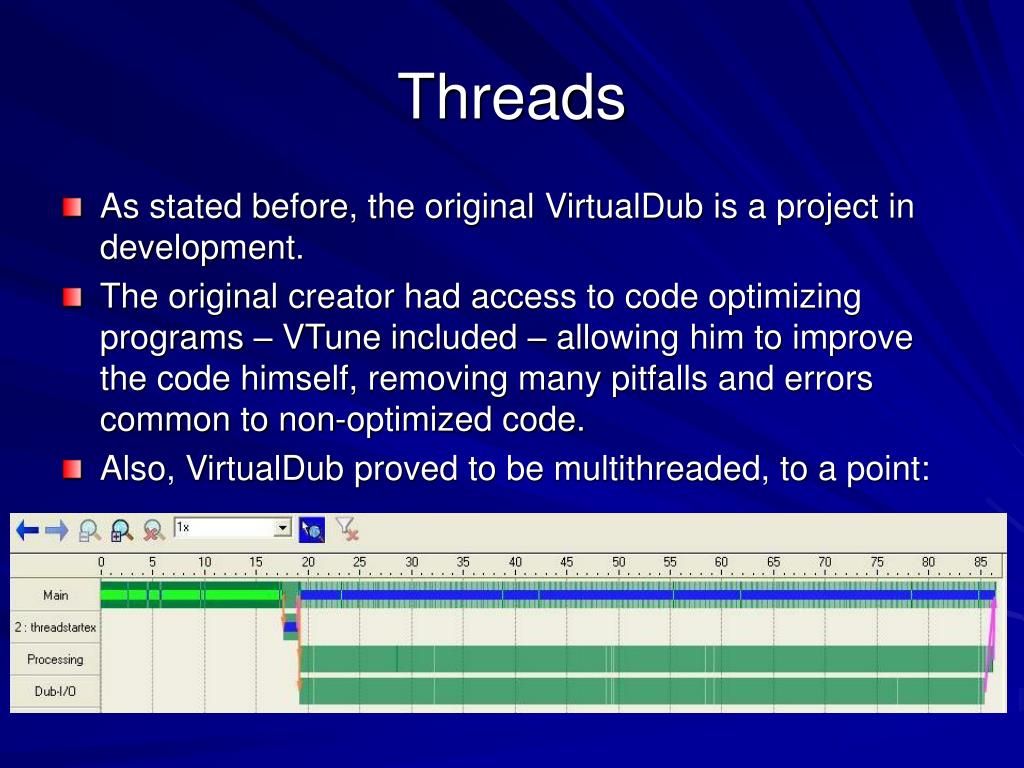 Threads

As stated before, the original VirtualDub is a project in development.

The original creator had access to code optimizing programs – VTune included – allowing him to improve the code himself, removing many pitfalls and errors common to non-optimized code.

Also, VirtualDub proved to be multithreaded, to a point:

1x

0 5 10 15 20 25 30 35 40 45 50 55 60 65 70 75 80 85

Main
2 : threadstartex
Processing
Dub-I/O